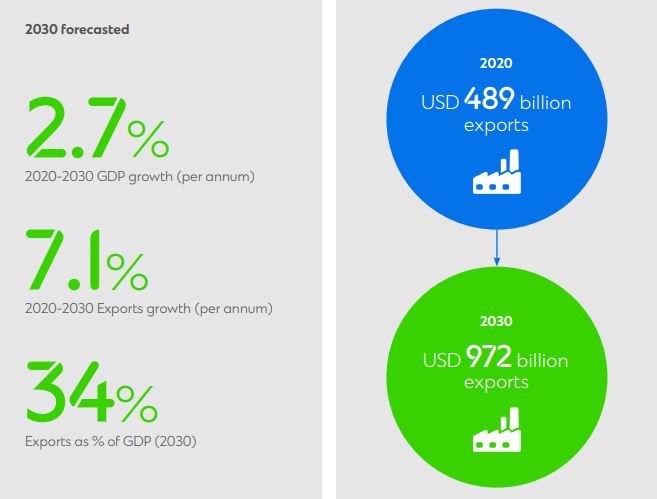 2030 forecasted

2.7%
2020-2030 GDP growth (per annum)

7.1%
2020-2030 Exports growth (per annum)

34%
Exports as % of GDP (2030)

2020
USD 489 billion exports

2030
USD 972 billion exports